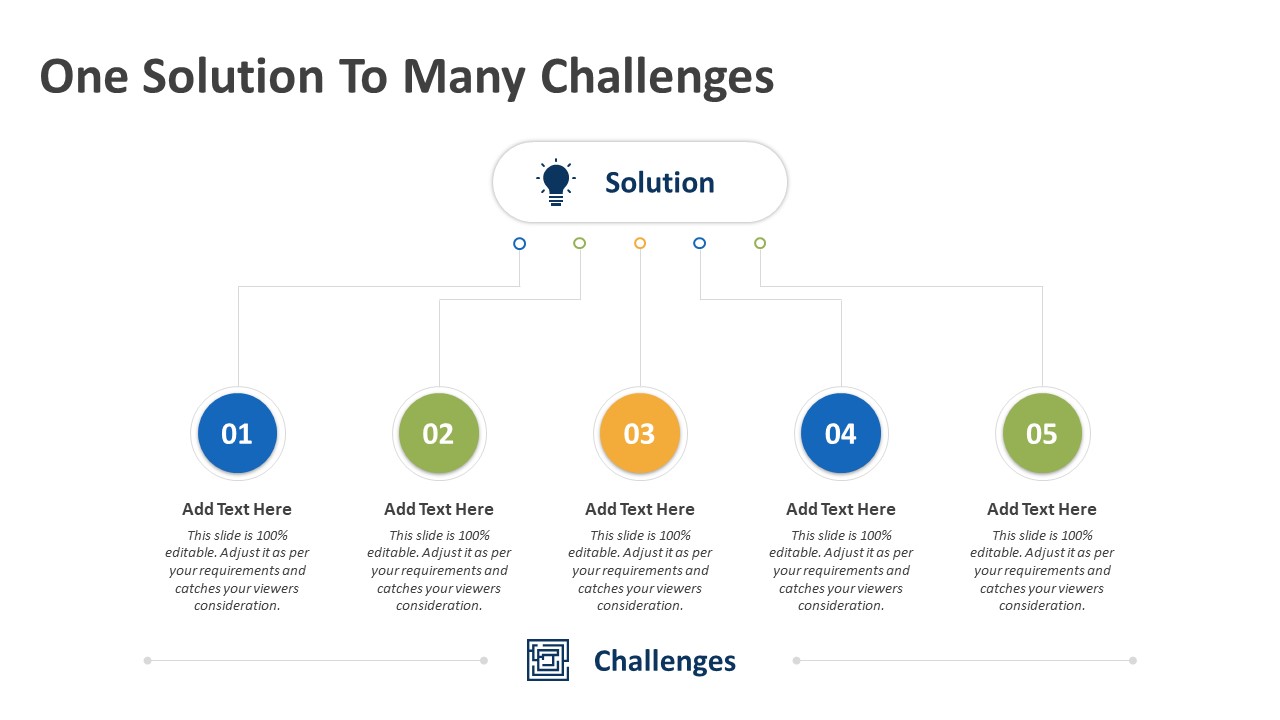 One Solution To Many Challenges

Solution

01

Add Text Here

This slide is 100% editable. Adjust it as per your requirements and catches your viewers consideration.

02

Add Text Here

This slide is 100% editable. Adjust it as per your requirements and catches your viewers consideration.

03

Add Text Here

This slide is 100% editable. Adjust it as per your requirements and catches your viewers consideration.

04

Add Text Here

This slide is 100% editable. Adjust it as per your requirements and catches your viewers consideration.

05

Add Text Here

This slide is 100% editable. Adjust it as per your requirements and catches your viewers consideration.

Challenges